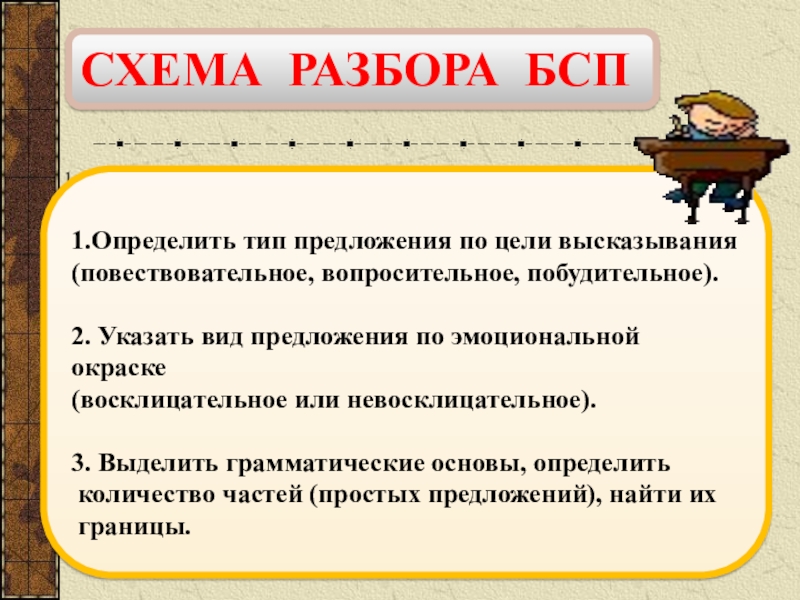 СХЕМА РАЗБОРА БСП

1.Определить тип предложения по цели высказывания (повествовательное, вопросительное, побудительное).

2. Указать вид предложения по эмоциональной окраске
(восклицательное или невосклицательное).

3. Выделить грамматические основы, определить количество частей (простых предложений), найти их границы.